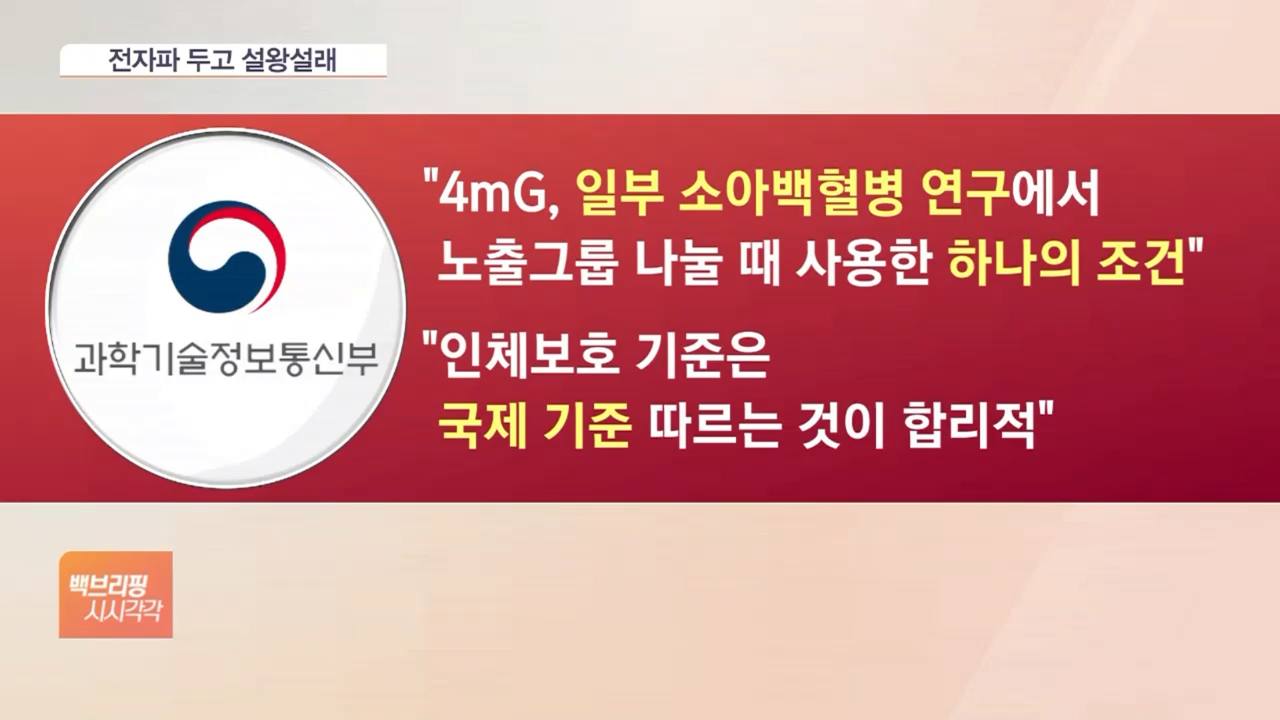 전자파 두고 설왕설래

과학기술정보통신부

"4mG, 일부 소아백혈병 연구에서 노출그룹 나눌 때 사용한 하나의 조건"

"인체보호 기준은 국제 기준 따르는 것이 합리적"

백브리핑
시시각각